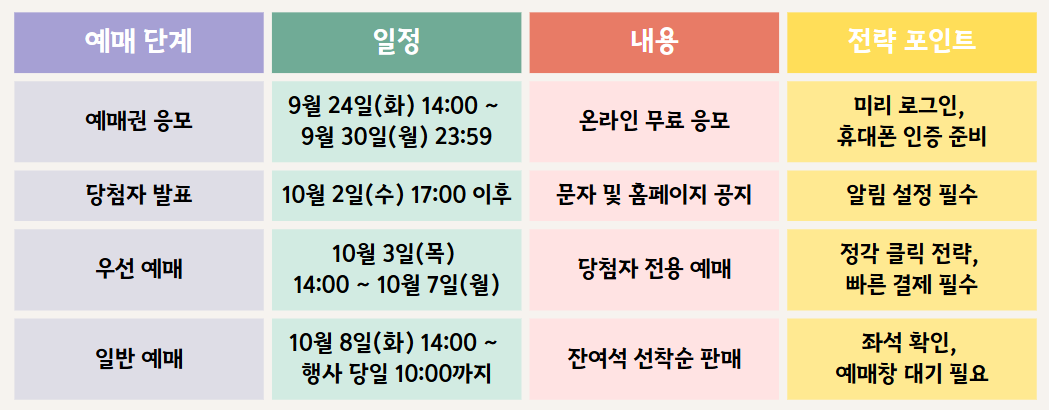 | 예매 단계 | 일정 | 내용 | 전략 포인트 |
|---|---|---|---|
| 예매권 응모 | 9월 24일(화) 14:00 ~ 9월 30일(월) 23:59 | 온라인 무료 응모 | 미리 로그인, 휴대폰 인증 준비 |
| 당첨자 발표 | 10월 2일(수) 17:00 이후 | 문자 및 홈페이지 공지 | 알림 설정 필수 |
| 우선 예매 | 10월 3일(목) 14:00 ~ 10월 7일(월) | 당첨자 전용 예매 | 정각 클릭 전략, 빠른 결제 필수 |
| 일반 예매 | 10월 8일(화) 14:00 ~ 행사 당일 10:00까지 | 잔여석 선착순 판매 | 좌석 확인, 예매창 대기 필요 |